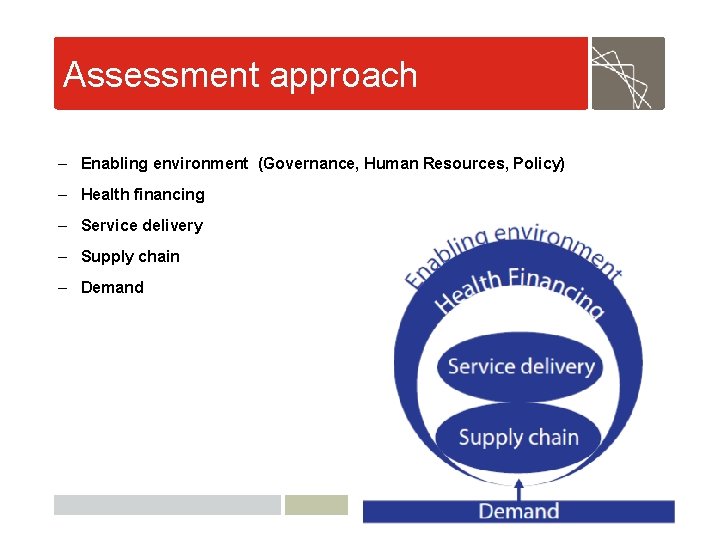 Assessment approach

– Enabling environment (Governance, Human Resources, Policy)
– Health financing
– Service delivery
– Supply chain
– Demand

Enabling environment
Health Financing
Service delivery
Supply chain
Demand